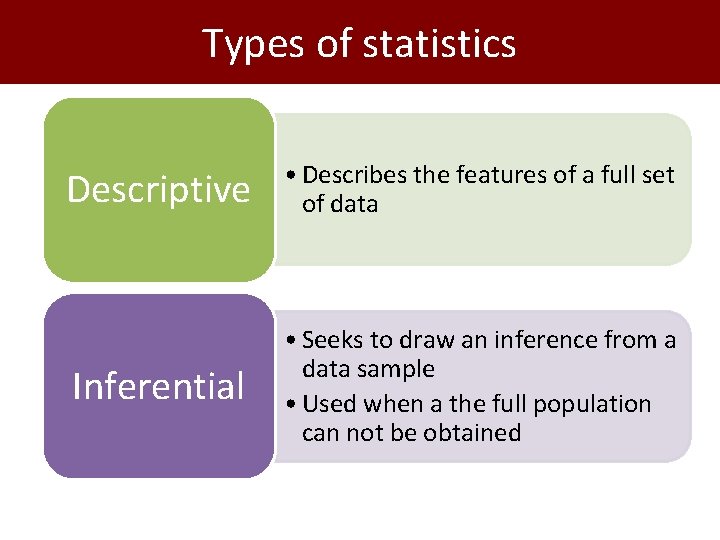 Types of statistics

Descriptive

• Describes the features of a full set of data

Inferential

• Seeks to draw an inference from a data sample
• Used when a the full population can not be obtained